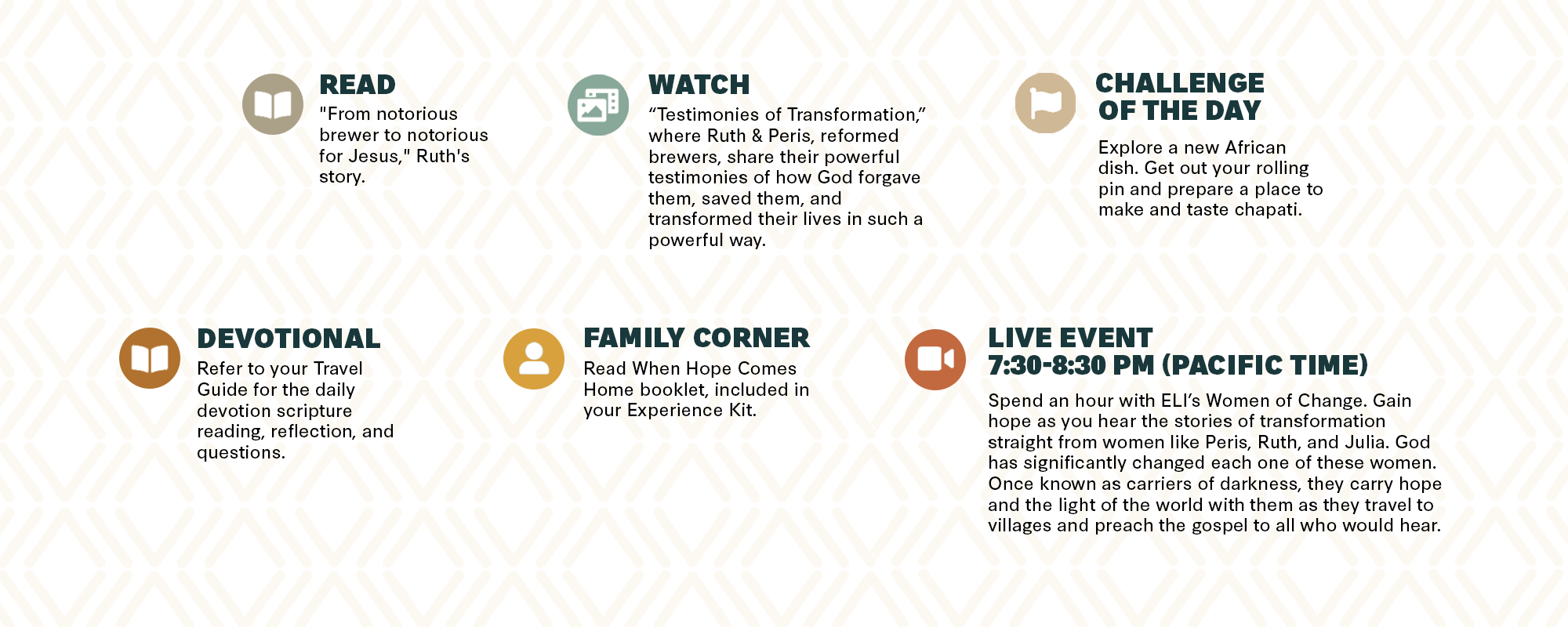 READ
"From notorious brewer to notorious for Jesus," Ruth's story.

WATCH
“Testimonies of Transformation,” where Ruth & Peris, reformed brewers, share their powerful testimonies of how God forgave them, saved them, and transformed their lives in such a powerful way.

CHALLENGE OF THE DAY
Explore a new African dish. Get out your rolling pin and prepare a place to make and taste chapati.

DEVOTIONAL
Refer to your Travel Guide for the daily devotion scripture reading, reflection, and questions.

FAMILY CORNER
Read When Hope Comes Home booklet, included in your Experience Kit.

LIVE EVENT
7:30-8:30 PM (PACIFIC TIME)
Spend an hour with ELI’s Women of Change. Gain hope as you hear the stories of transformation straight from women like Peris, Ruth, and Julia. God has significantly changed each one of these women. Once known as carriers of darkness, they carry hope and the light of the world with them as they travel to villages and preach the gospel to all who would hear.